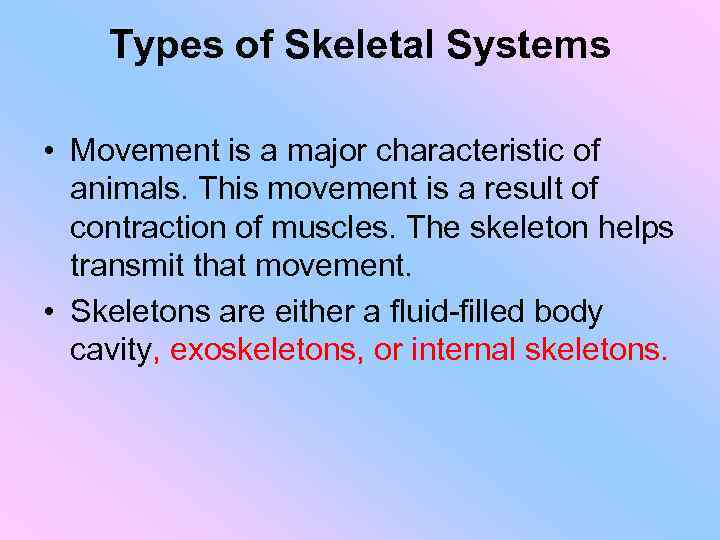 Types of Skeletal Systems

• Movement is a major characteristic of animals. This movement is a result of contraction of muscles. The skeleton helps transmit that movement.

• Skeletons are either a fluid-filled body cavity, exoskeletons, or internal skeletons.